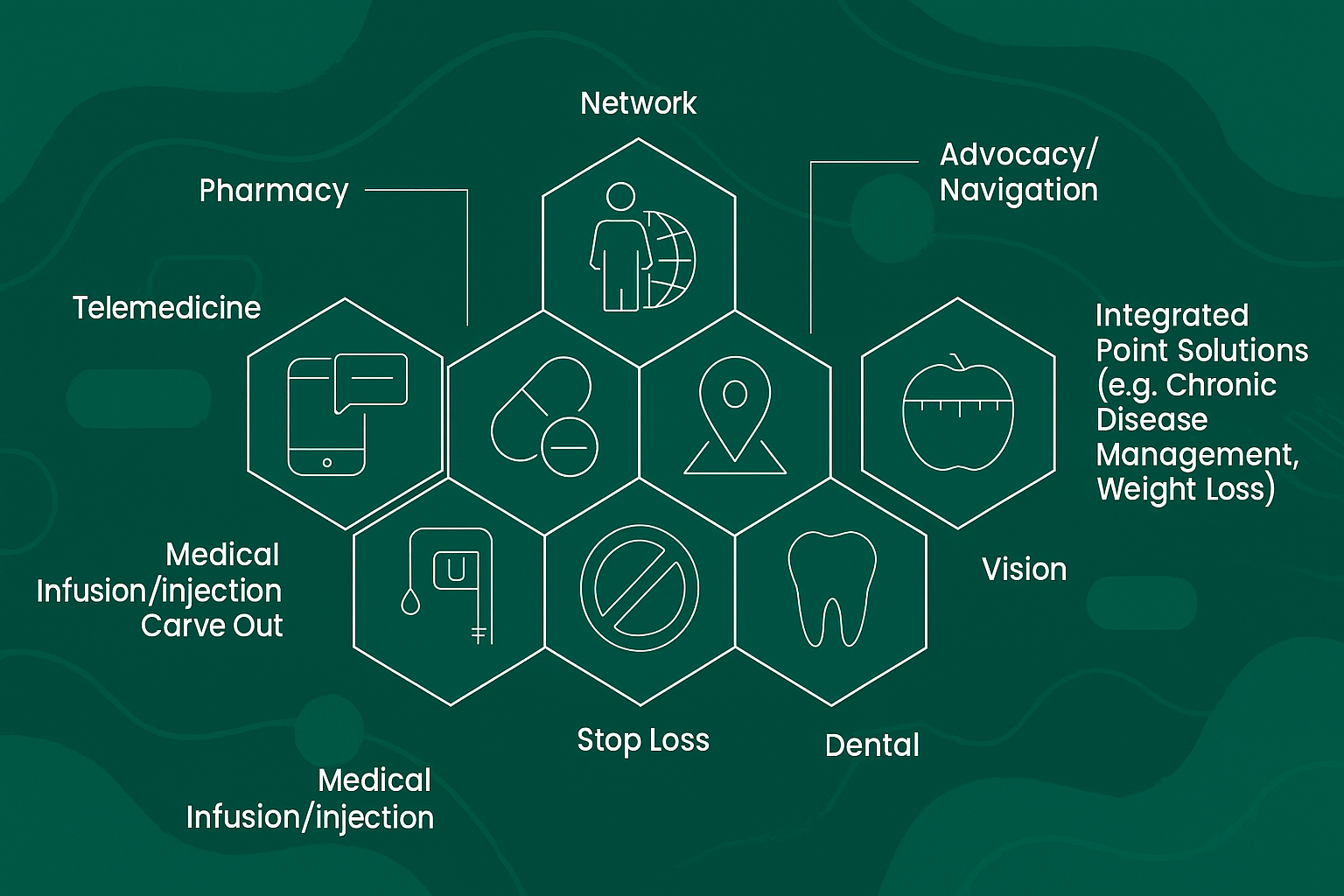 Network

Pharmacy

Advocacy/
Navigation

Telemedicine

Integrated
Point Solutions
(e.g. Chronic
Disease
Management,
Weight Loss)

U

Medical
Infusion/injection
Carve Out

Vision

Stop Loss

Dental

Medical
Infusion/injection